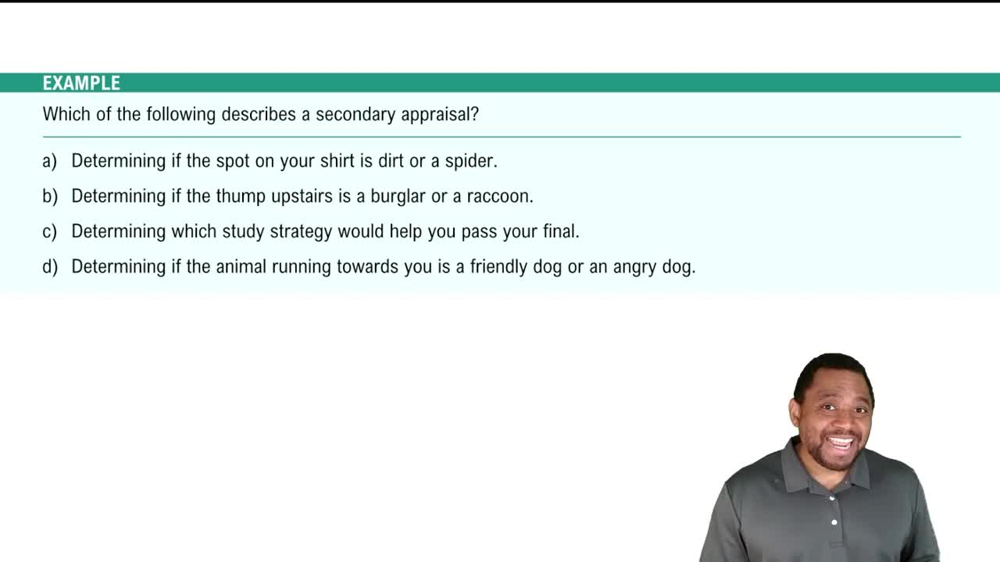 EXAMPLE
Which of the following describes a secondary appraisal?

a) Determining if the spot on your shirt is dirt or a spider.
b) Determining if the thump upstairs is a burglar or a raccoon.
c) Determining which study strategy would help you pass your final.
d) Determining if the animal running towards you is a friendly dog or an angry dog.